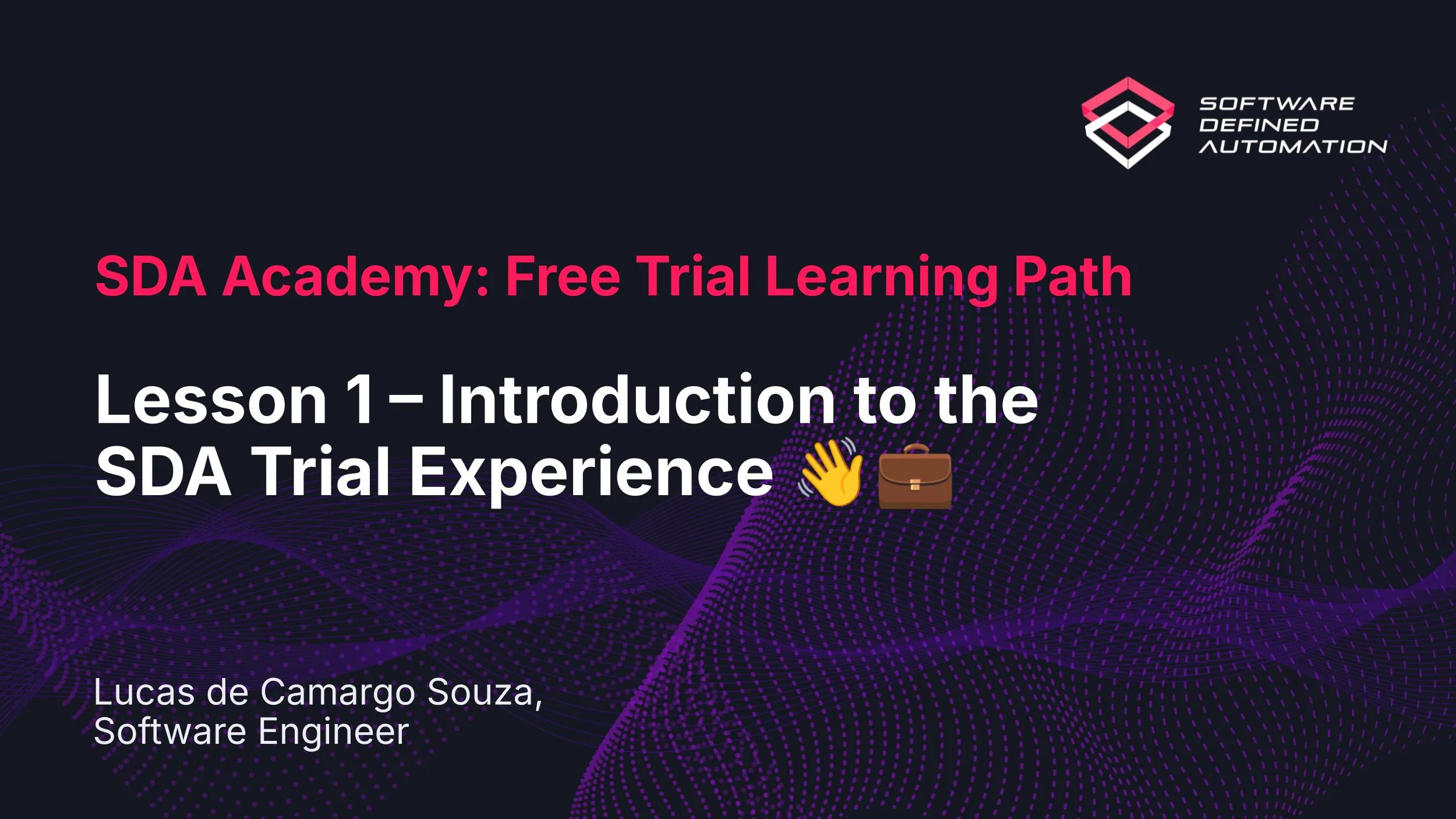 SOFTWARE
DEFINED
AUTOMATION

SDA Academy: Free Trial Learning Path

Lesson 1 – Introduction to the SDA Trial Experience 👋💼

Lucas de Camargo Souza,
Software Engineer